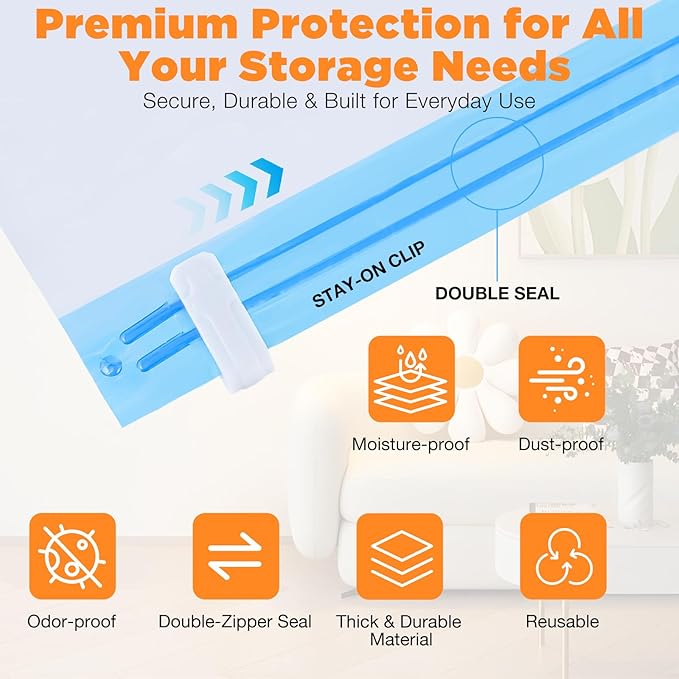 Premium Protection for All Your Storage Needs

Secure, Durable & Built for Everyday Use

STAY-ON CLIP

DOUBLE SEAL

Moisture-proof

Dust-proof

Odor-proof

Double-Zipper Seal

Thick & Durable Material

Reusable